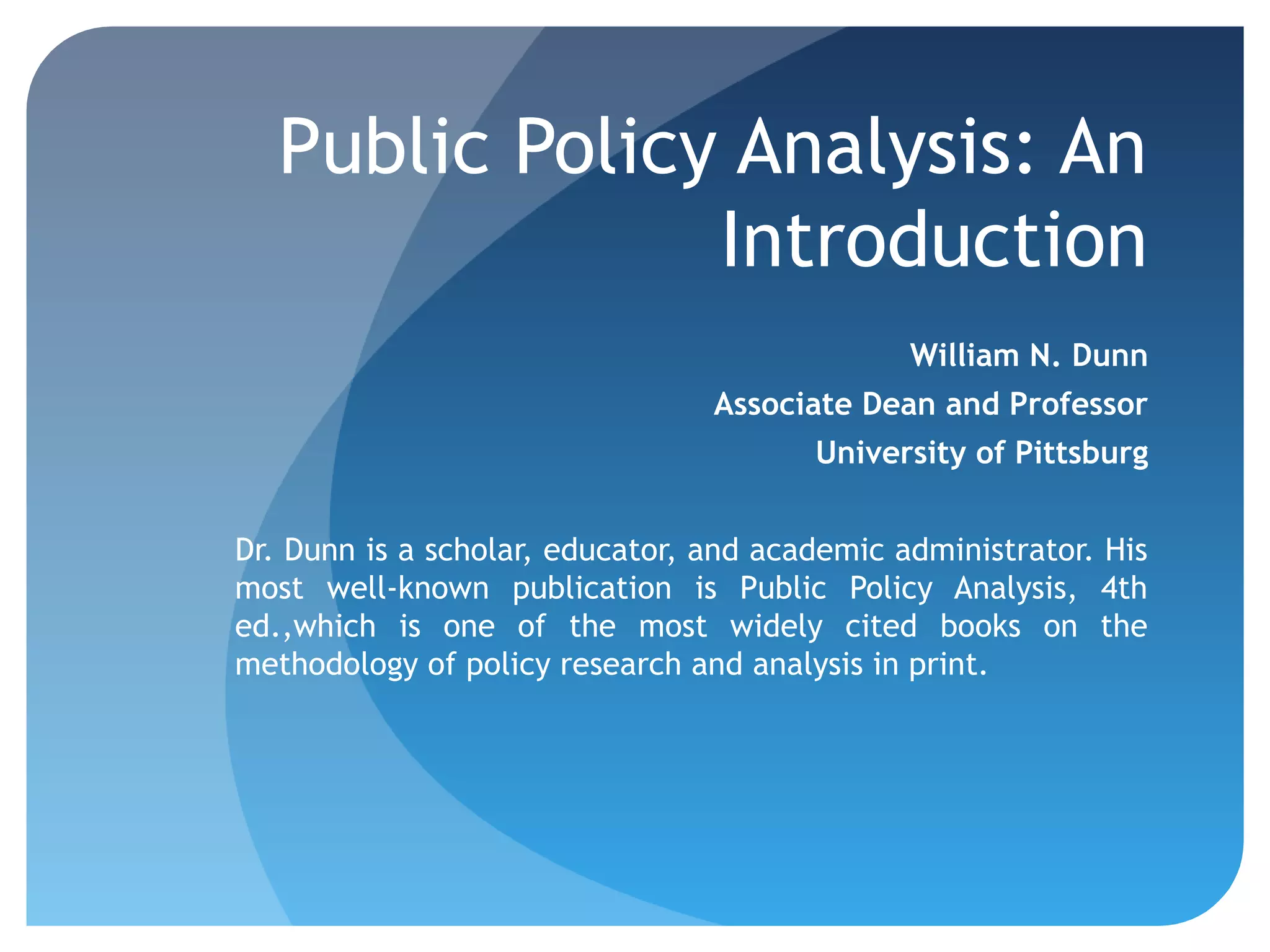 Public Policy Analysis: An Introduction

William N. Dunn

Associate Dean and Professor

University of Pittsburg

Dr. Dunn is a scholar, educator, and academic administrator. His most well-known publication is Public Policy Analysis, 4th ed.,which is one of the most widely cited books on the methodology of policy research and analysis in print.